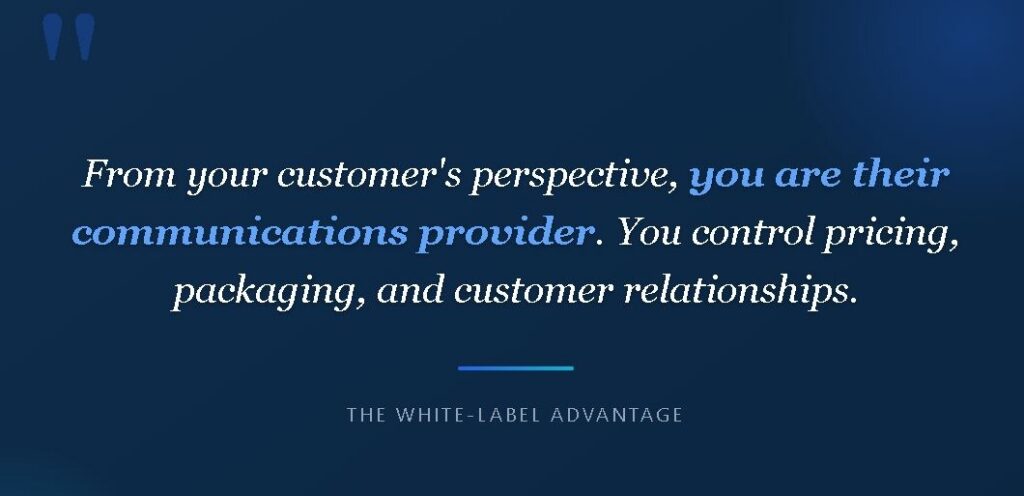 "

From your customer's perspective, you are their communications provider. You control pricing, packaging, and customer relationships.

THE WHITE-LABEL ADVANTAGE